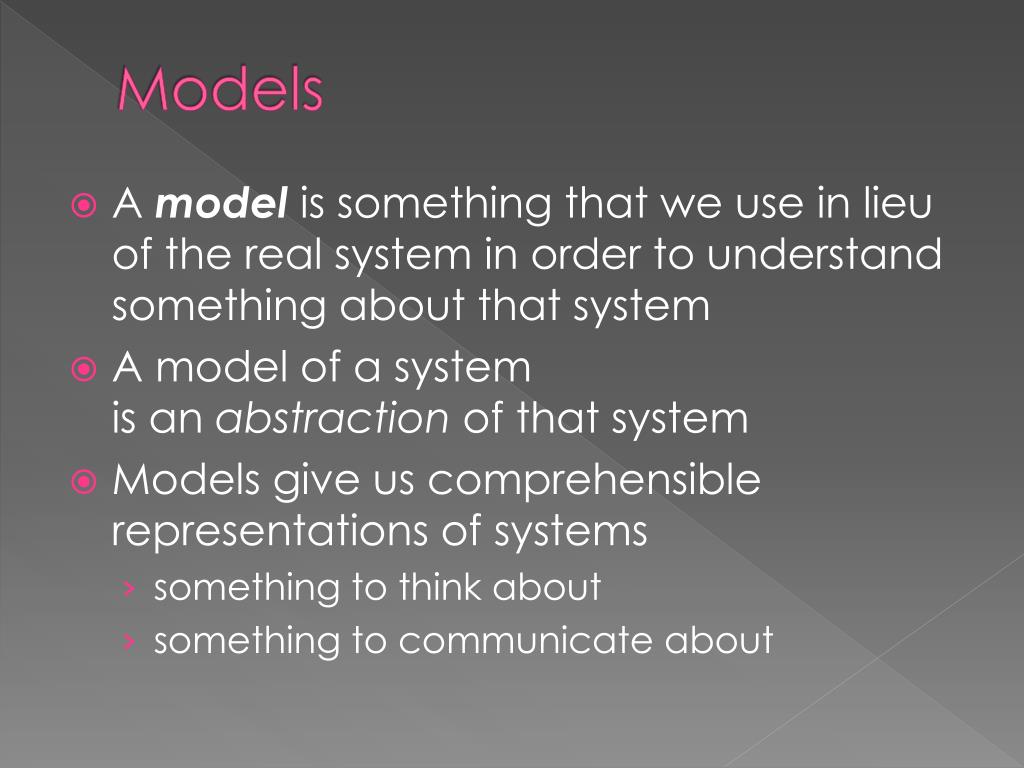 Models

A model is something that we use in lieu of the real system in order to understand something about that system

A model of a system
is an abstraction of that system

Models give us comprehensible representations of systems
› something to think about
› something to communicate about